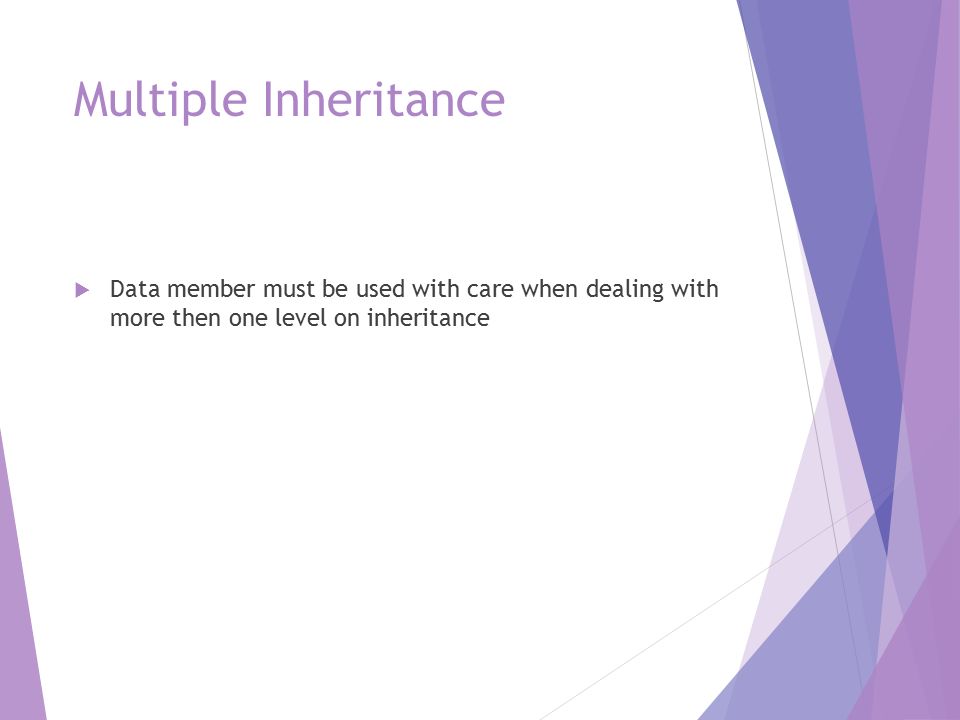 Multiple Inheritance

Data member must be used with care when dealing with more then one level on inheritance